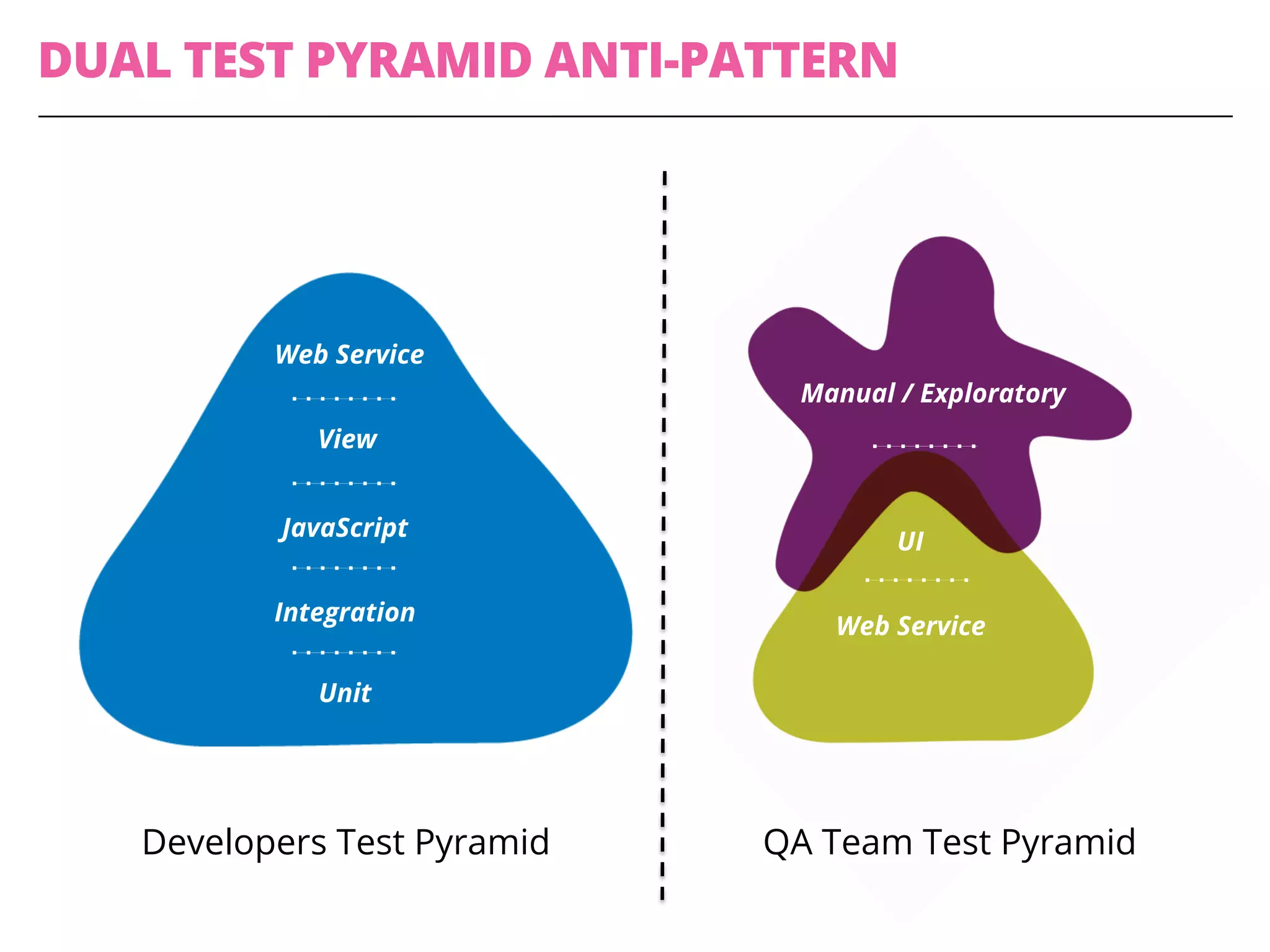 DUAL TEST PYRAMID ANTI-PATTERN

Web Service

View

JavaScript

Integration

Unit

Developers Test Pyramid

Manual / Exploratory

UI

Web Service

QA Team Test Pyramid